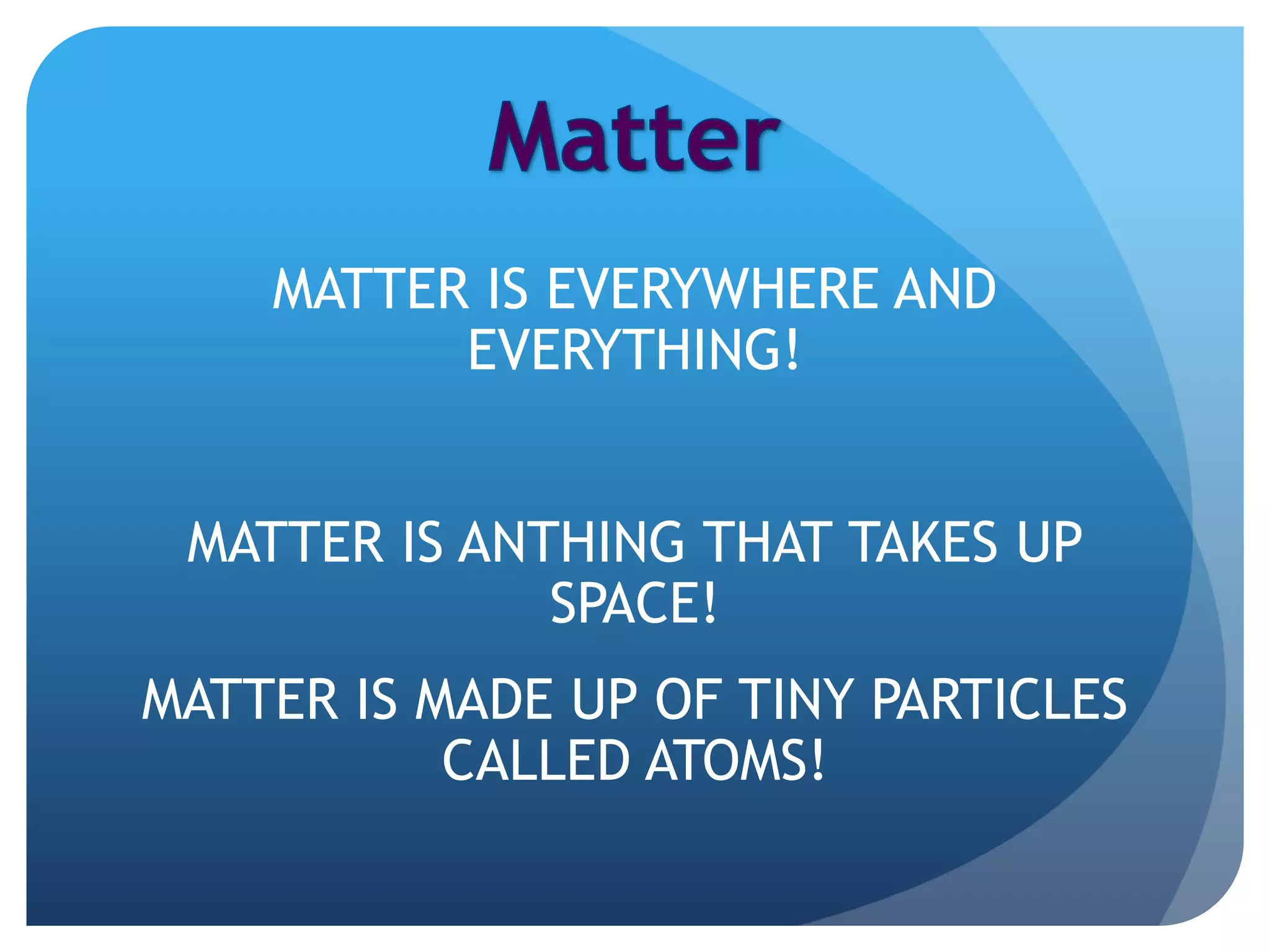 Matter

MATTER IS EVERYWHERE AND EVERYTHING!

MATTER IS ANTHING THAT TAKES UP SPACE!

MATTER IS MADE UP OF TINY PARTICLES CALLED ATOMS!